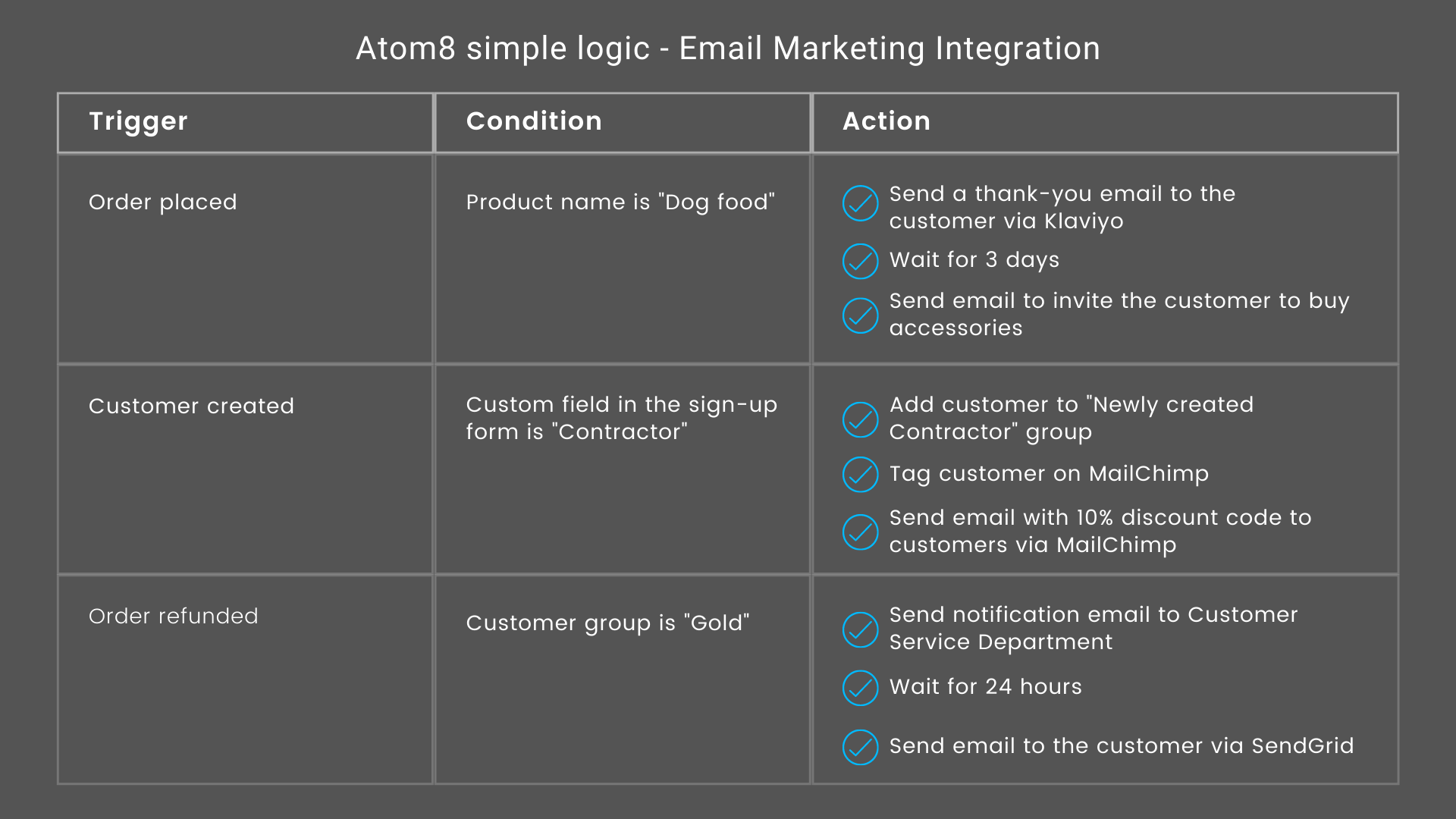 Atom8 simple logic - Email Marketing Integration

| Trigger | Condition | Action |
|---|---|---|
| Order placed | Product name is "Dog food" | Send a thank-you email to the customer via Klaviyo<br>Wait for 3 days<br>Send email to invite the customer to buy accessories |
| Customer created | Custom field in the sign-up form is "Contractor" | Add customer to "Newly created Contractor" group<br>Tag customer on MailChimp<br>Send email with 10% discount code to customers via MailChimp |
| Order refunded | Customer group is "Gold" | Send notification email to Customer Service Department<br>Wait for 24 hours<br>Send email to the customer via SendGrid |